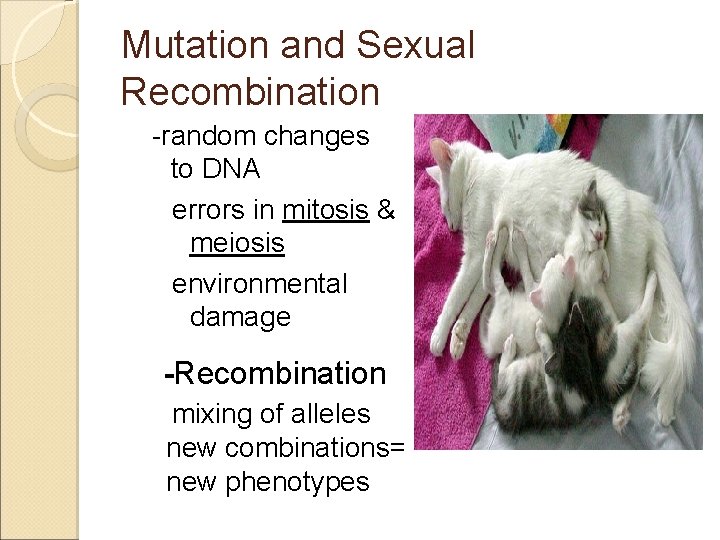 Mutation and Sexual Recombination

-random changes to DNA

errors in mitosis & meiosis

environmental damage

-Recombination

mixing of alleles
new combinations= new phenotypes